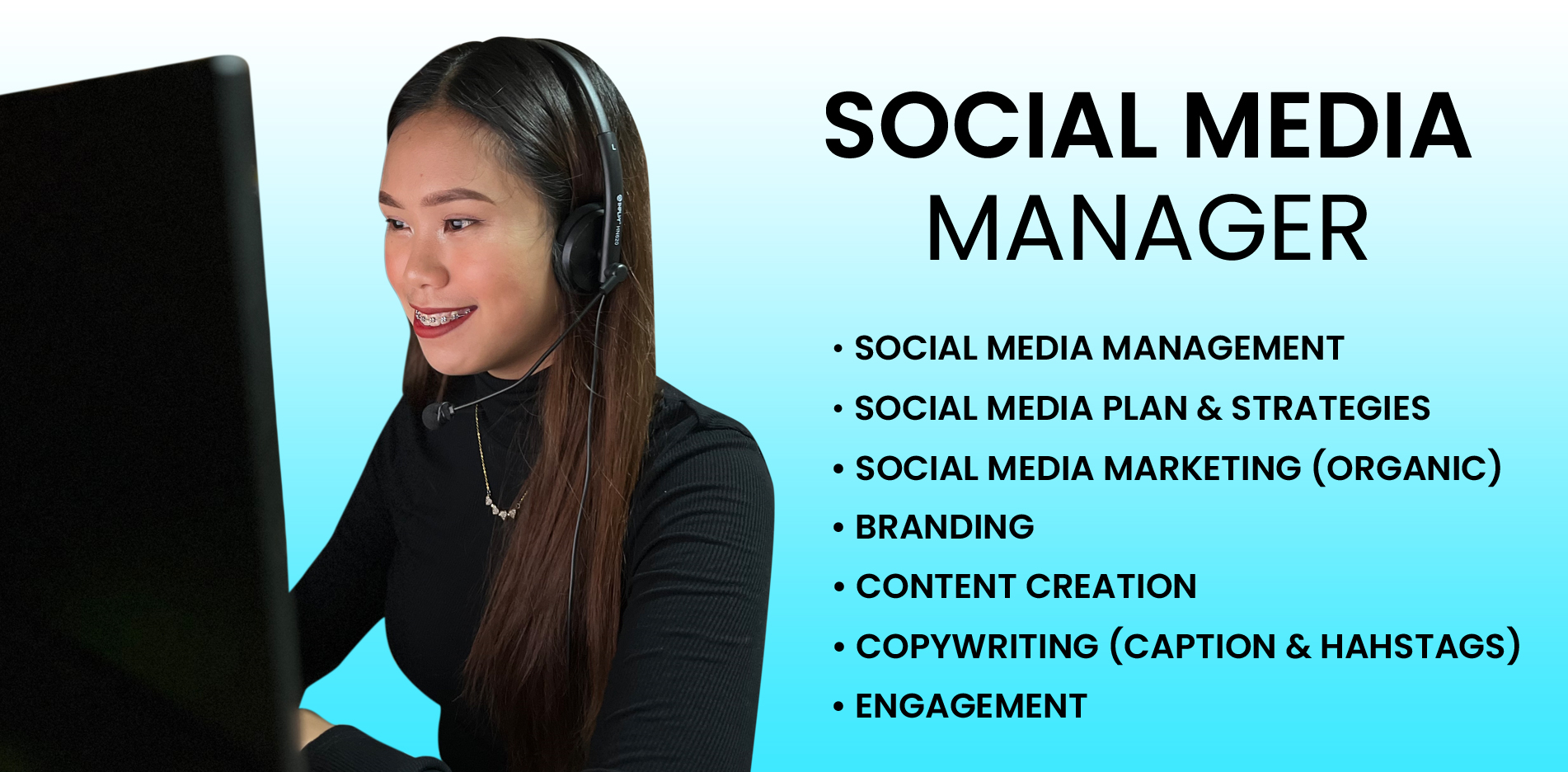 SOCIAL MEDIA MANAGER

• SOCIAL MEDIA MANAGEMENT
• SOCIAL MEDIA PLAN & STRATEGIES
• SOCIAL MEDIA MARKETING (ORGANIC)
• BRANDING
• CONTENT CREATION
• COPYWRITING (CAPTION & HAHSTAGS)
• ENGAGEMENT